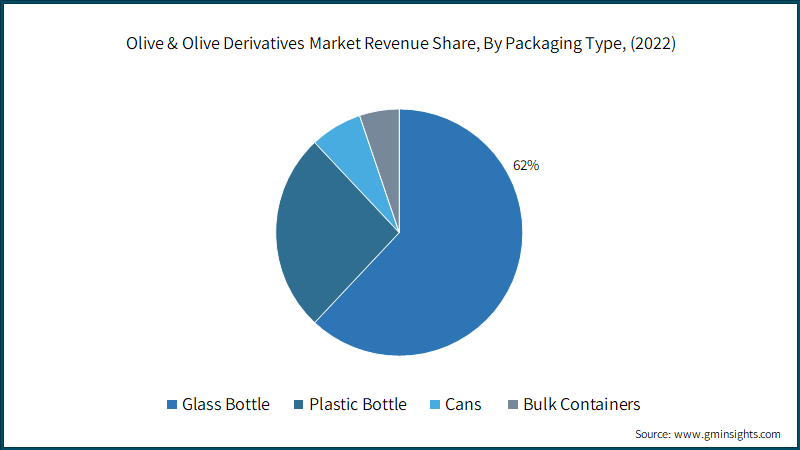 Olive & Olive Derivatives Market Revenue Share, By Packaging Type, (2022)

62%

Glass Bottle Plastic Bottle Cans Bulk Containers

Source: www.gminsights.com